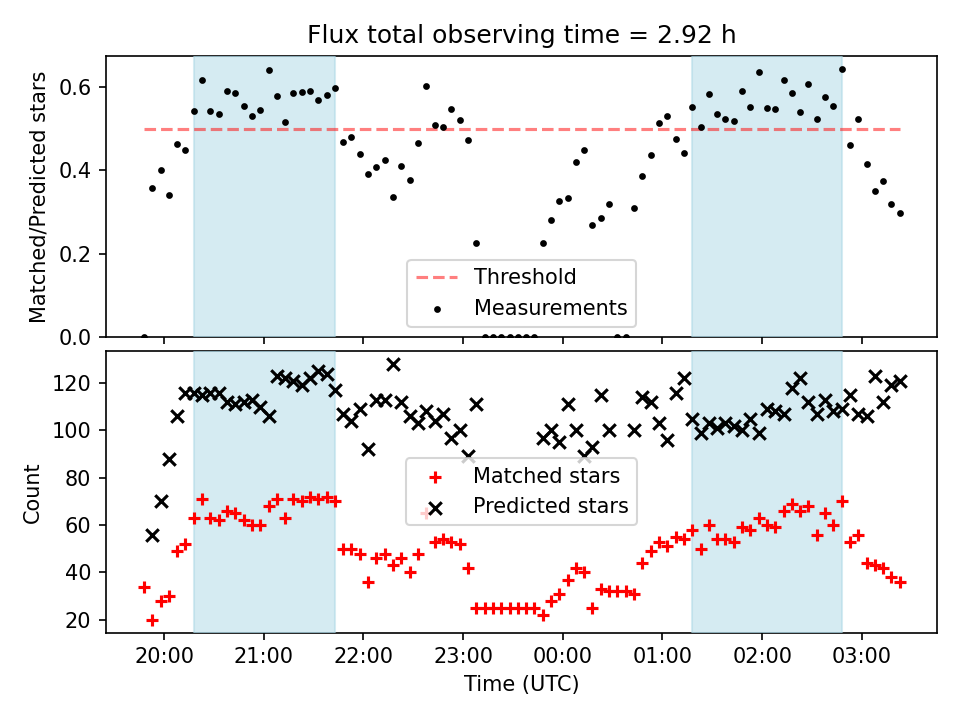 Flux total observing time = 2.92 h

Matched/Predicted stars

0.6
0.4
0.2
0.0

Threshold
Measurements

Count

120
100
80
60
40
20

Matched stars
Predicted stars

20:00 21:00 22:00 23:00 00:00 01:00 02:00 03:00

Time (UTC)